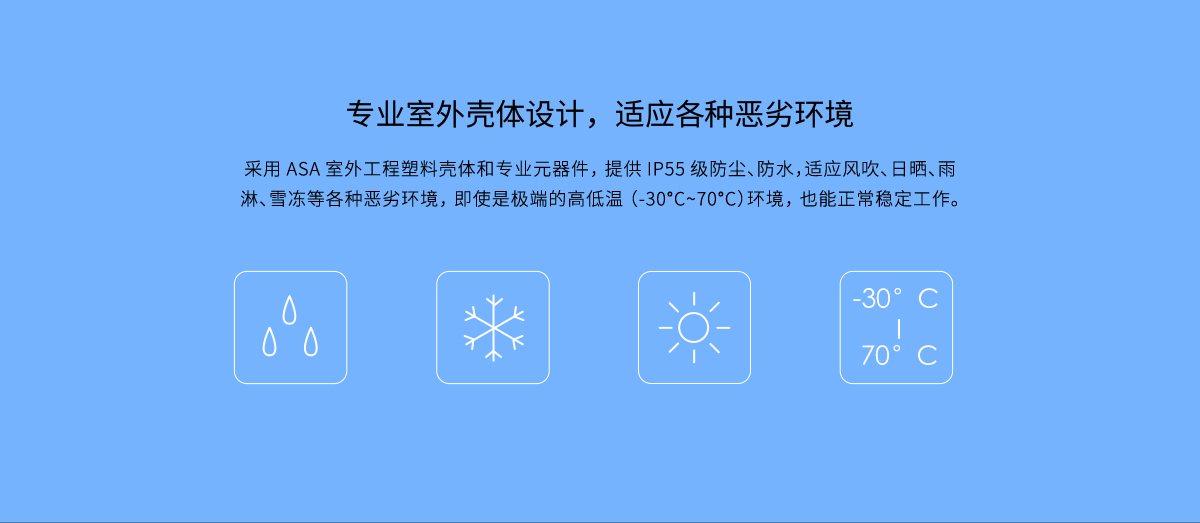 专业室外壳体设计，适应各种恶劣环境

采用 ASA 室外工程塑料壳体和专业元器件，提供 IP55 级防尘、防水，适应风吹、日晒、雨淋、雪冻等各种恶劣环境，即使是极端的高低温（-30°C~70°C）环境，也能正常稳定工作。

-30° C
|
70° C